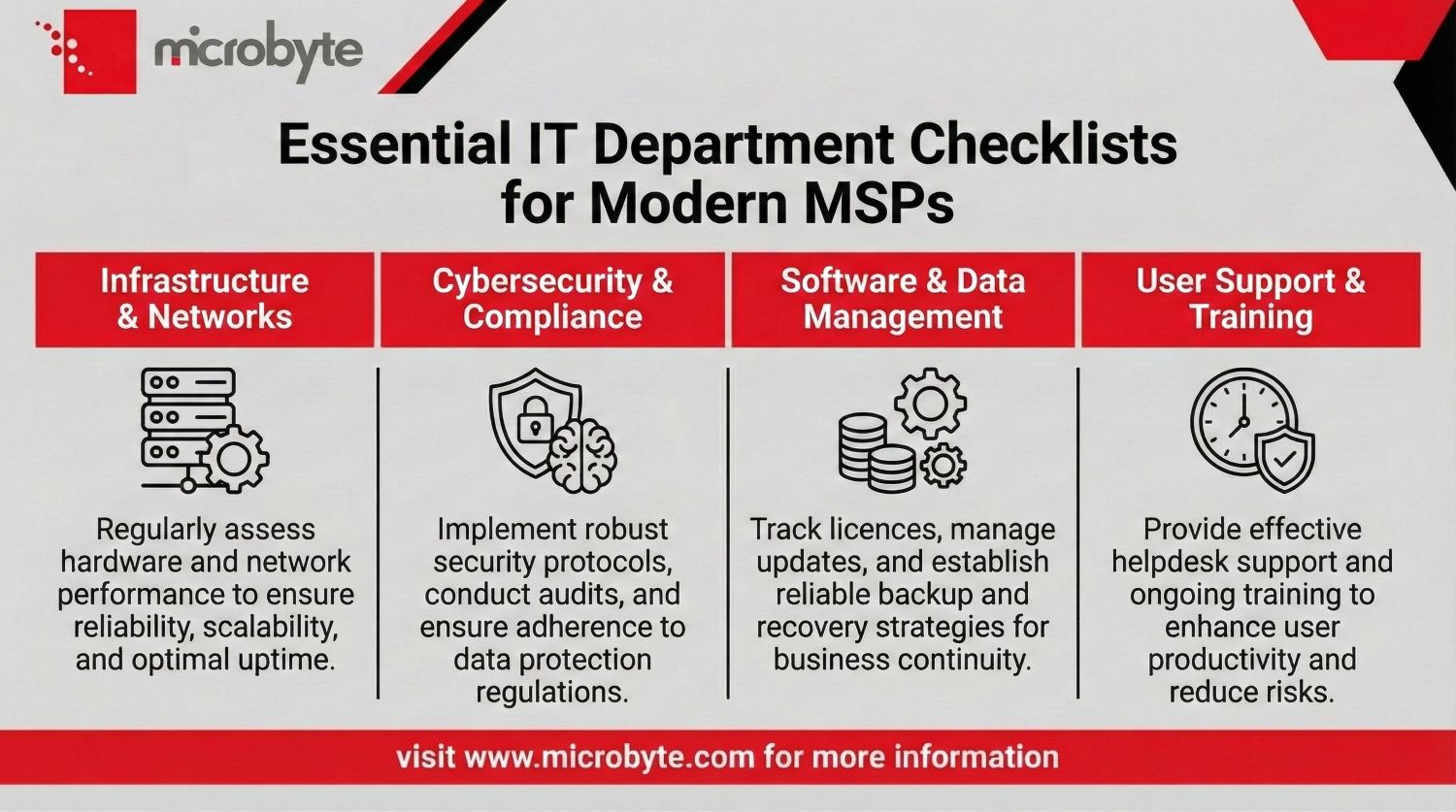 microbyte

Essential IT Department Checklists for Modern MSPs

Infrastructure & Networks

Regularly assess hardware and network performance to ensure reliability, scalability, and optimal uptime.

Cybersecurity & Compliance

Implement robust security protocols, conduct audits, and ensure adherence to data protection regulations.

Software & Data Management

Track licences, manage updates, and establish reliable backup and recovery strategies for business continuity.

User Support & Training

Provide effective helpdesk support and ongoing training to enhance user productivity and reduce risks.

visit www.microbyte.com for more information